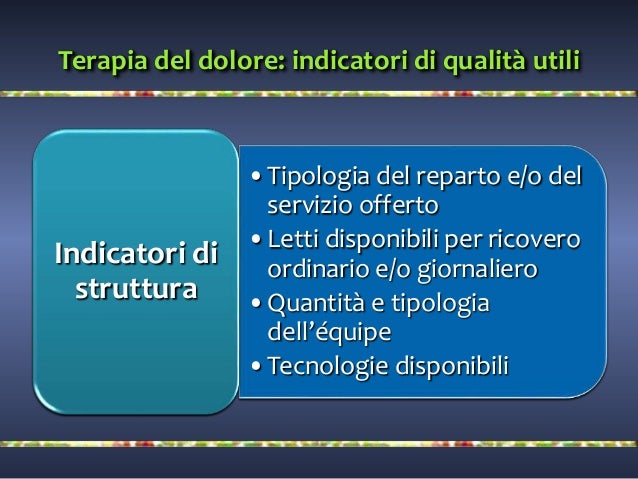 Terapia del dolore: indicatori di qualità utili

Indicatori di struttura

• Tipologia del reparto e/o del servizio offerto
• Letti disponibili per ricovero ordinario e/o giornaliero
• Quantità e tipologia dell'équipe
• Tecnologie disponibili